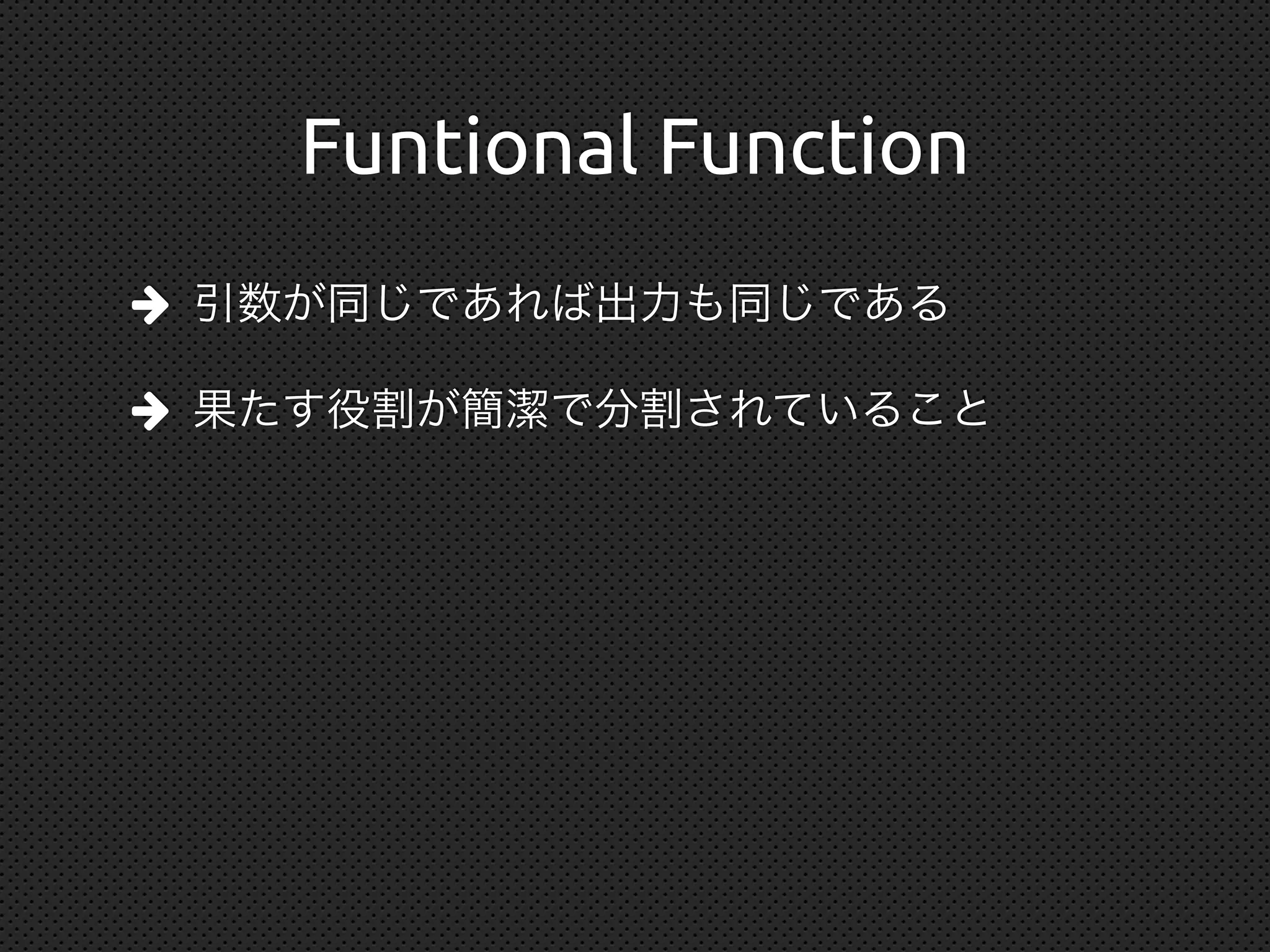 Funtional Function

➔ 引数が同じであれば出力も同じである

➔ 果たす役割が簡潔で分割されていること